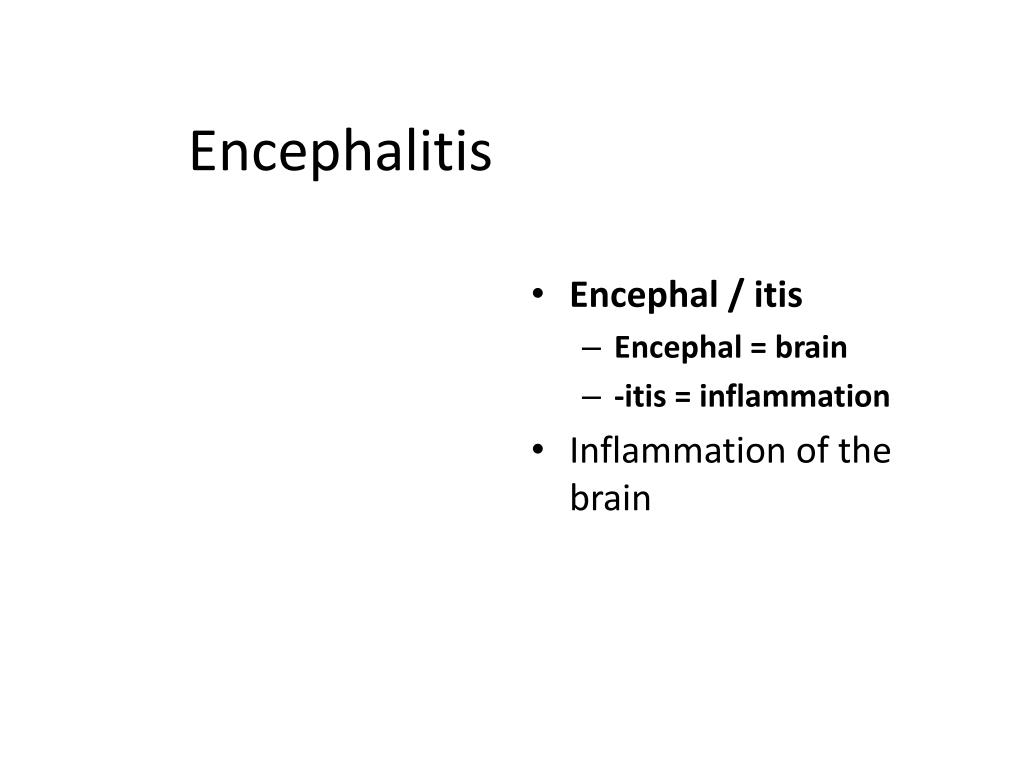 Encephalitis

• Encephal / itis
  – Encephal = brain
  – -itis = inflammation
• Inflammation of the brain